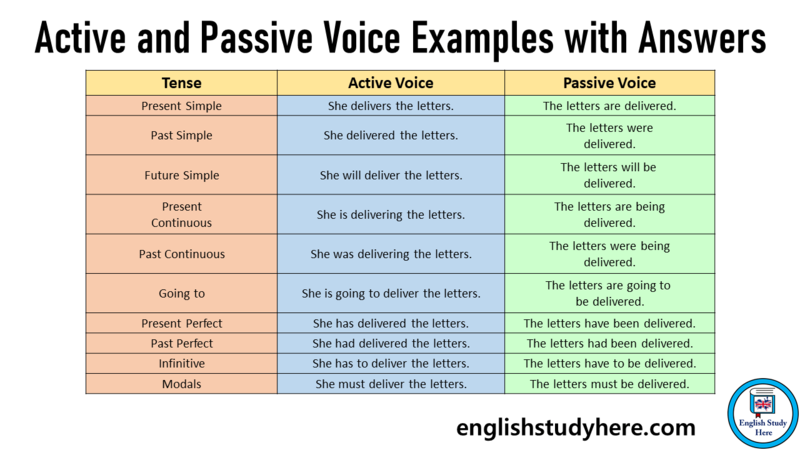 Active and Passive Voice Examples with Answers

| Tense | Active Voice | Passive Voice |
|---|---|---|
| Present Simple | She delivers the letters. | The letters are delivered. |
| Past Simple | She delivered the letters. | The letters were delivered. |
| Future Simple | She will deliver the letters. | The letters will be delivered. |
| Present Continuous | She is delivering the letters. | The letters are being delivered. |
| Past Continuous | She was delivering the letters. | The letters were being delivered. |
| Going to | She is going to deliver the letters. | The letters are going to be delivered. |
| Present Perfect | She has delivered the letters. | The letters have been delivered. |
| Past Perfect | She had delivered the letters. | The letters had been delivered. |
| Infinitive | She has to deliver the letters. | The letters have to be delivered. |
| Modals | She must deliver the letters. | The letters must be delivered. |

englishstudyhere.com

English Study Here